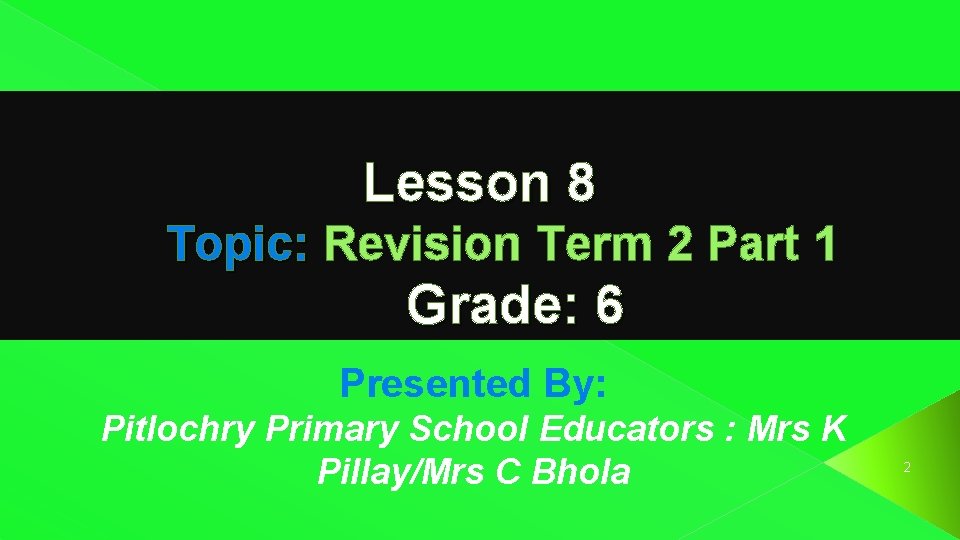 Lesson 8
Topic: Revision Term 2 Part 1
Grade: 6

Presented By:
Pitlochry Primary School Educators : Mrs K Pillay/Mrs C Bhola

2